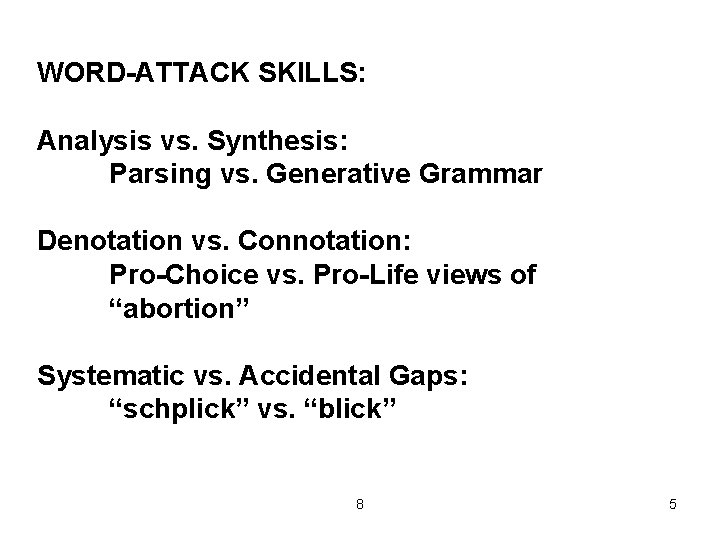 WORD-ATTACK SKILLS:

Analysis vs. Synthesis:
Parsing vs. Generative Grammar

Denotation vs. Connotation:
Pro-Choice vs. Pro-Life views of “abortion”

Systematic vs. Accidental Gaps:
“schplick” vs. “blick”

8

5